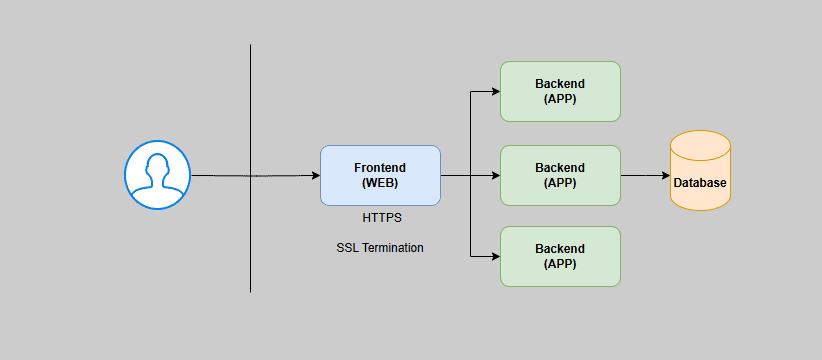 Frontend
(WEB)

HTTPS

SSL Termination

Backend
(APP)

Backend
(APP)

Backend
(APP)

Database